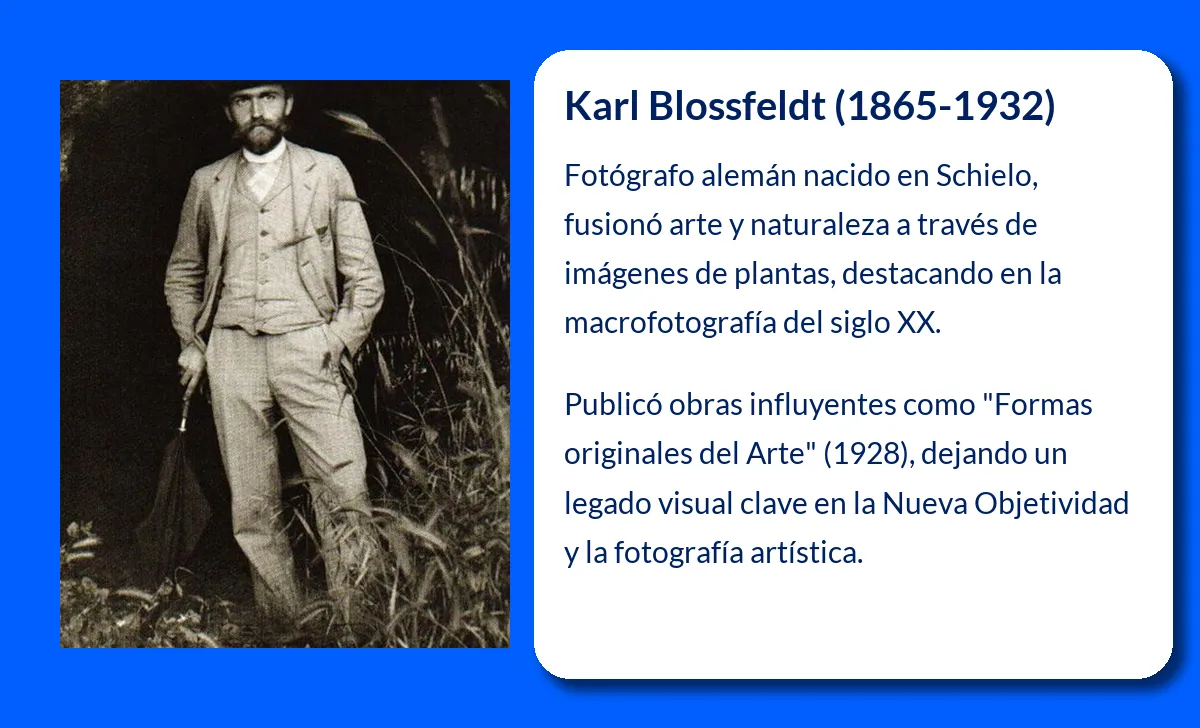 Karl Blossfeldt (1865-1932)

Fotógrafo alemán nacido en Schielo, fusionó arte y naturaleza a través de imágenes de plantas, destacando en la macrofotografía del siglo XX.

Publicó obras influyentes como "Formas originales del Arte" (1928), dejando un legado visual clave en la Nueva Objetividad y la fotografía artística.